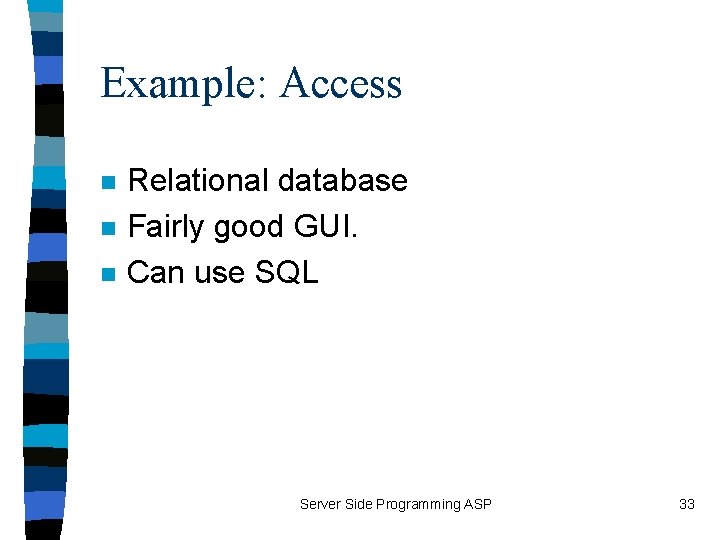 Example: Access

- Relational database
- Fairly good GUI.
- Can use SQL

Server Side Programming ASP

33